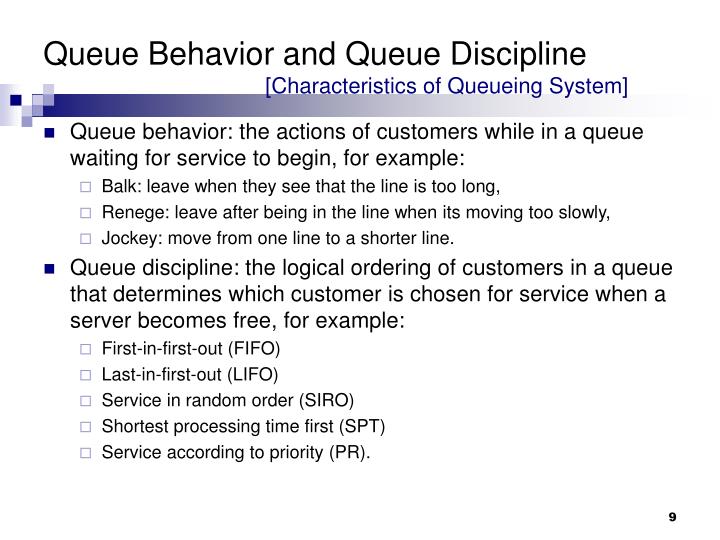 Queue Behavior and Queue Discipline
[Characteristics of Queueing System]

Queue behavior: the actions of customers while in a queue waiting for service to begin, for example:

Balk: leave when they see that the line is too long,

Renege: leave after being in the line when its moving too slowly,

Jockey: move from one line to a shorter line.

Queue discipline: the logical ordering of customers in a queue that determines which customer is chosen for service when a server becomes free, for example:

First-in-first-out (FIFO)

Last-in-first-out (LIFO)

Service in random order (SIRO)

Shortest processing time first (SPT)

Service according to priority (PR).

9